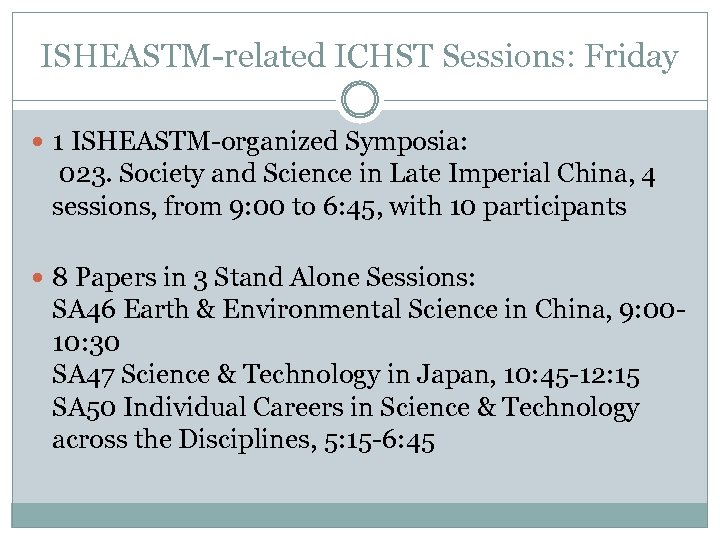 ISHEASTM-related ICHST Sessions: Friday

1 ISHEASTM-organized Symposia:
023. Society and Science in Late Imperial China, 4 sessions, from 9:00 to 6:45, with 10 participants

8 Papers in 3 Stand Alone Sessions:
SA46 Earth & Environmental Science in China, 9:00-10:30
SA47 Science & Technology in Japan, 10:45-12:15
SA50 Individual Careers in Science & Technology across the Disciplines, 5:15-6:45